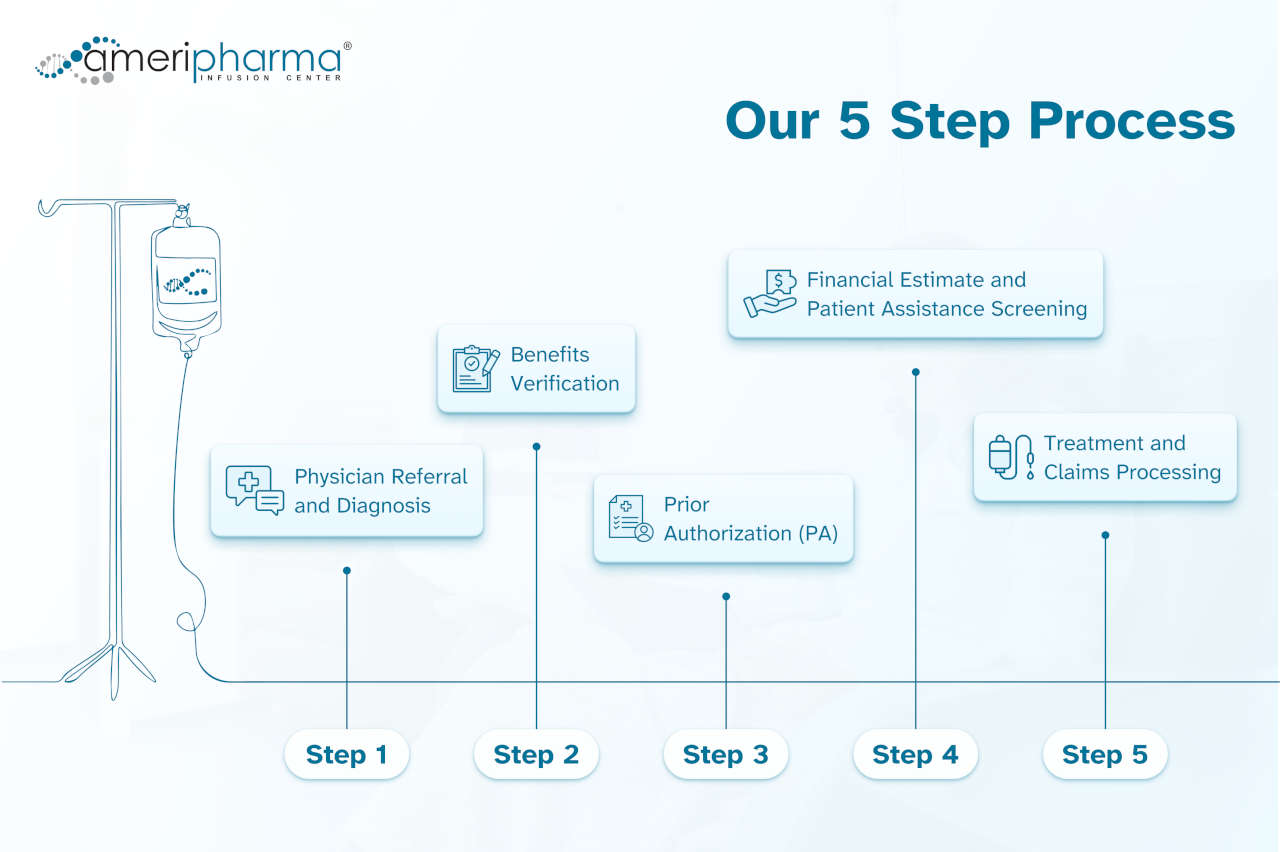 ameripharma®
INFUSION CENTER

Our 5 Step Process

Physician Referral and Diagnosis

Benefits Verification

Prior Authorization (PA)

Financial Estimate and Patient Assistance Screening

Treatment and Claims Processing

Step 1

Step 2

Step 3

Step 4

Step 5